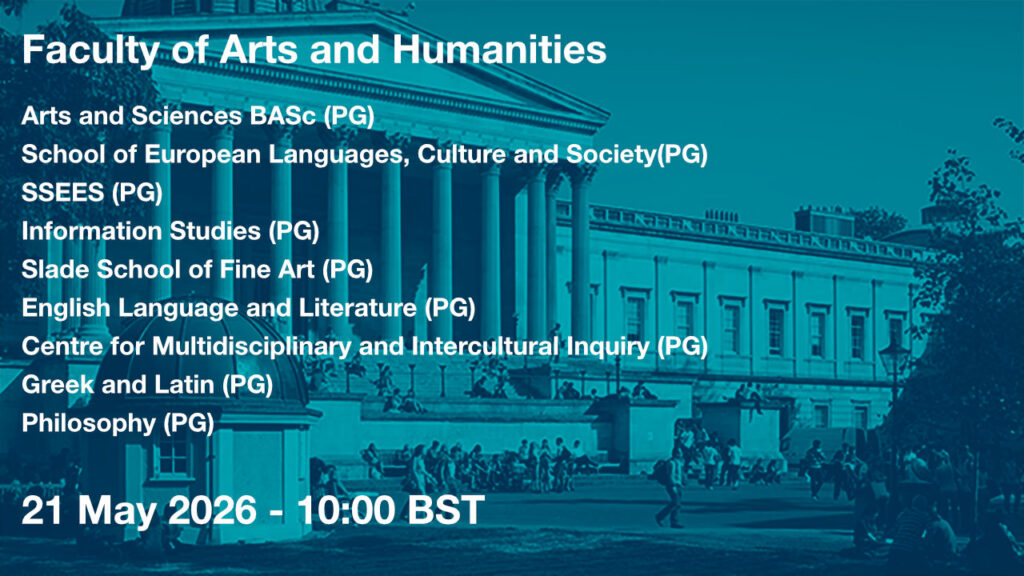 Faculty of Arts and Humanities

Arts and Sciences BASc (PG)
School of European Languages, Culture and Society(PG)
SSEES (PG)
Information Studies (PG)
Slade School of Fine Art (PG)
English Language and Literature (PG)
Centre for Multidisciplinary and Intercultural Inquiry (PG)
Greek and Latin (PG)
Philosophy (PG)

21 May 2026 - 10:00 BST